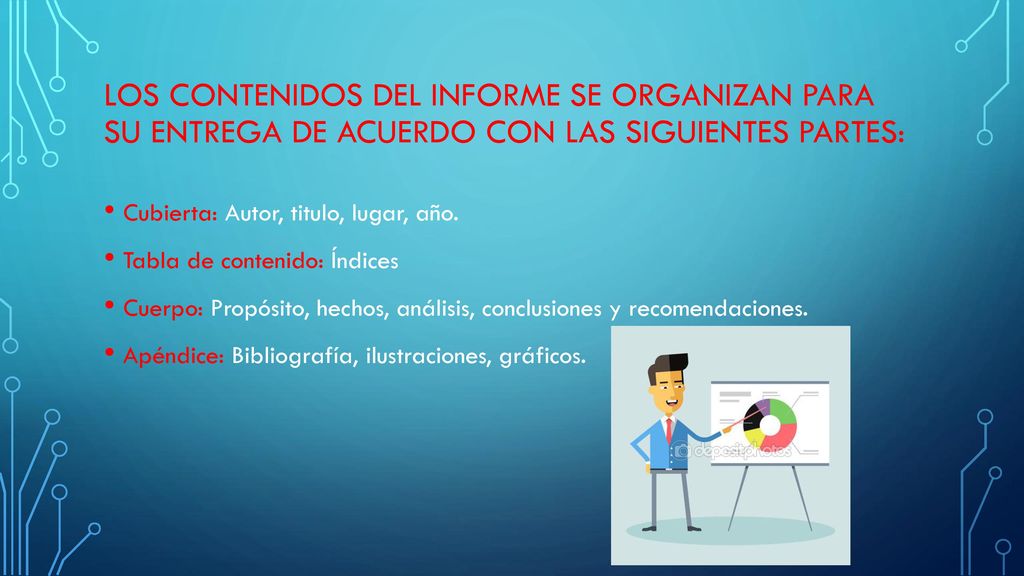 LOS CONTENIDOS DEL INFORME SE ORGANIZAN PARA SU ENTREGA DE ACUERDO CON LAS SIGUIENTES PARTES:

• Cubierta: Autor, titulo, lugar, año.

• Tabla de contenido: Índices

• Cuerpo: Propósito, hechos, análisis, conclusiones y recomendaciones.

• Apéndice: Bibliografía, ilustraciones, gráficos.

depositphotos